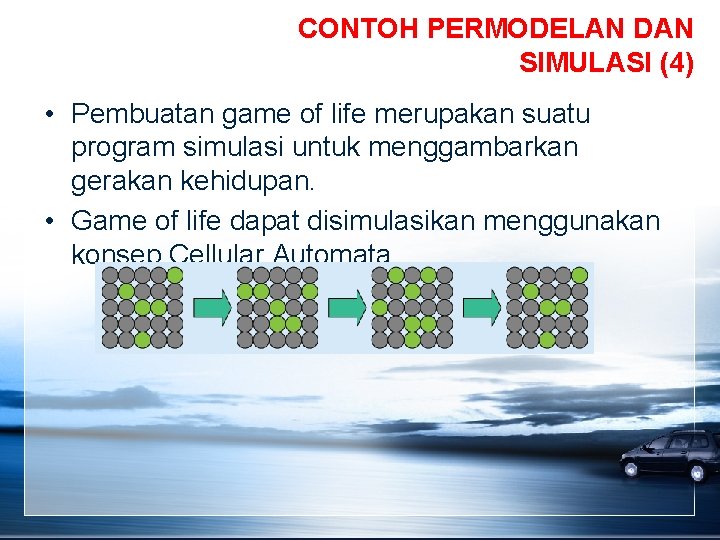 CONTOH PERMODELAN DAN SIMULASI (4)

• Pembuatan game of life merupakan suatu program simulasi untuk menggambarkan gerakan kehidupan.

• Game of life dapat disimulasikan menggunakan konsep Cellular Automata